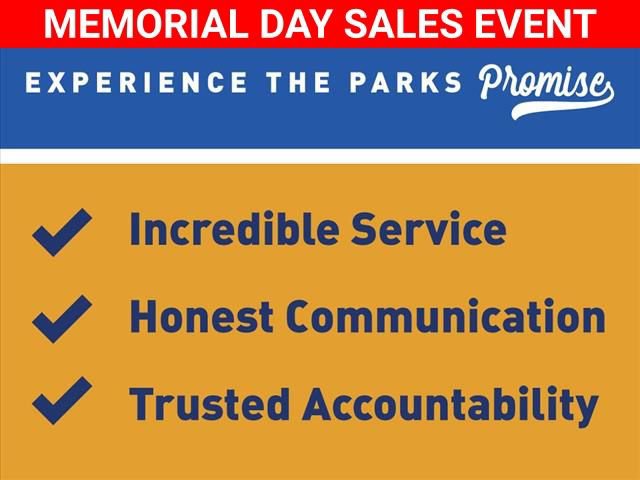 MEMORIAL DAY SALES EVENT

EXPERIENCE THE PARKS Promise

Incredible Service

Honest Communication

Trusted Accountability